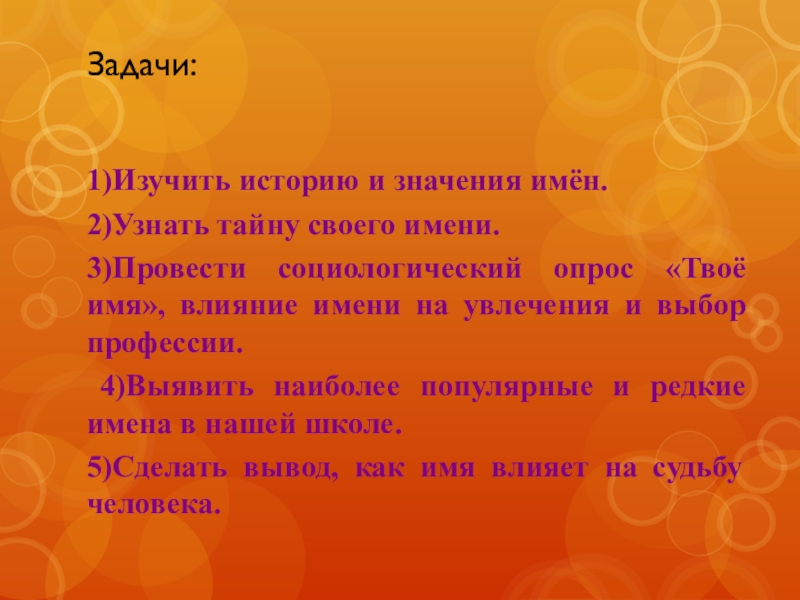 Задачи:

1)Изучить историю и значения имён.

2)Узнать тайну своего имени.

3)Провести социологический опрос «Твоё имя», влияние имени на увлечения и выбор профессии.

4)Выявить наиболее популярные и редкие имена в нашей школе.

5)Сделать вывод, как имя влияет на судьбу человека.